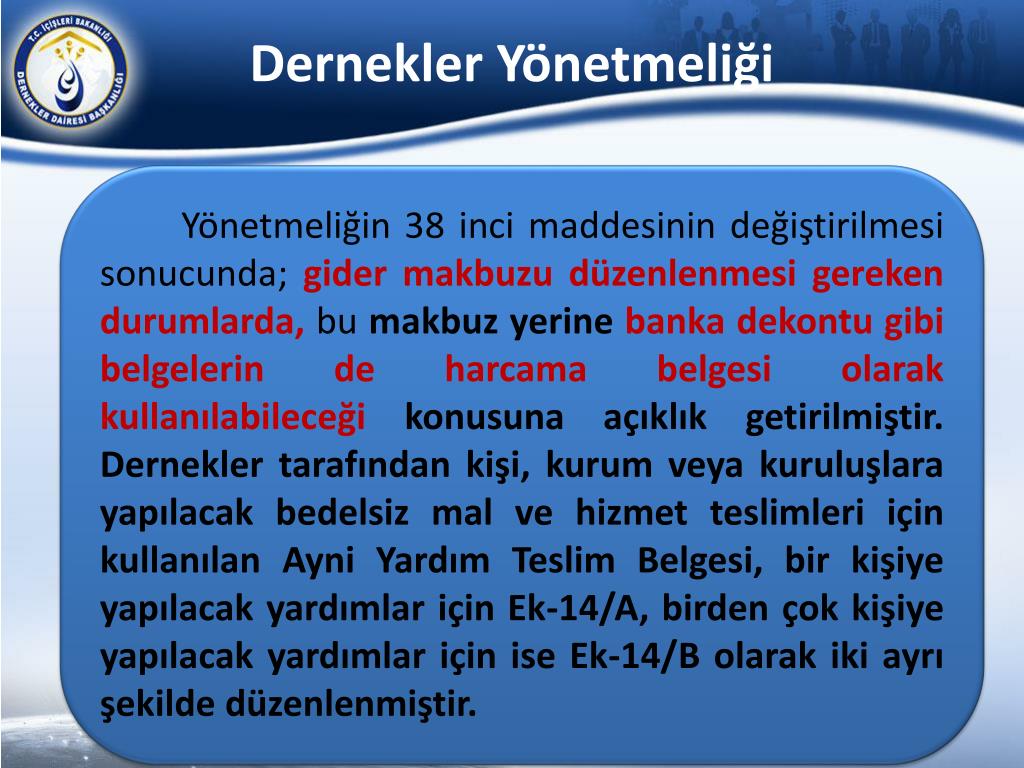 T.C. İÇİŞLERİ BAKANLIĞI
DERNEKLER DAİRESİ BAŞKANLIĞI

Dernekler Yönetmeliği

Yönetmeliğin 38 inci maddesinin değiştirilmesi sonucunda; gider makbuzu düzenlenmesi gereken durumlarda, bu makbuz yerine banka dekontu gibi belgelerin de harcama belgesi olarak kullanılabileceği konusuna açıklık getirilmiştir. Dernekler tarafından kişi, kurum veya kuruluşlara yapılacak bedelsiz mal ve hizmet teslimleri için kullanılan Ayni Yardım Teslim Belgesi, bir kişiye yapılacak yardımlar için Ek-14/A, birden çok kişiye yapılacak yardımlar için ise Ek-14/B olarak iki ayrı şekilde düzenlenmiştir.